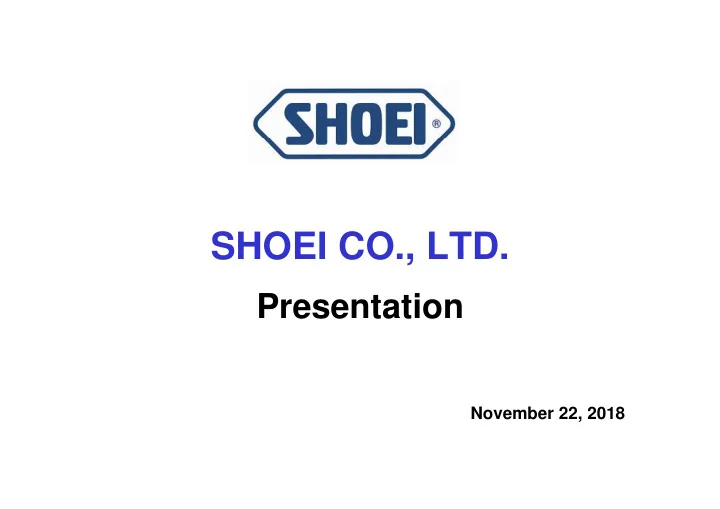 SHOEI®

SHOEI CO., LTD.

Presentation

November 22, 2018